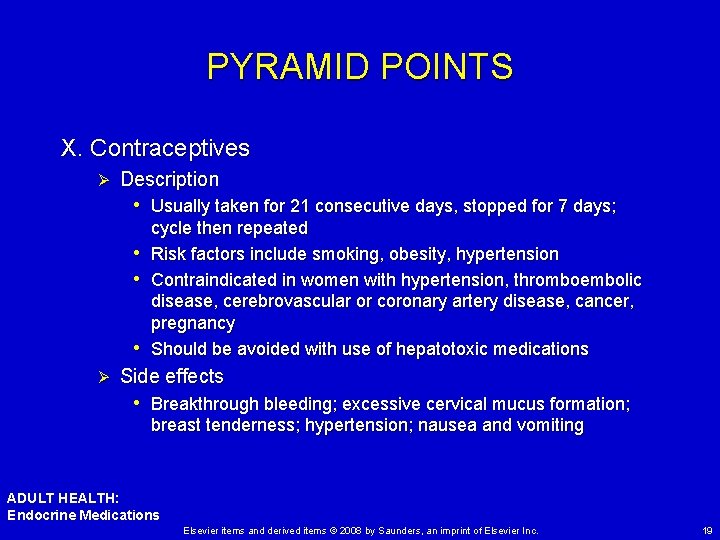 PYRAMID POINTS

X. Contraceptives

➢ Description

• Usually taken for 21 consecutive days, stopped for 7 days; cycle then repeated

• Risk factors include smoking, obesity, hypertension

• Contraindicated in women with hypertension, thromboembolic disease, cerebrovascular or coronary artery disease, cancer, pregnancy

• Should be avoided with use of hepatotoxic medications

➢ Side effects

• Breakthrough bleeding; excessive cervical mucus formation; breast tenderness; hypertension; nausea and vomiting

ADULT HEALTH:
Endocrine Medications

Elsevier items and derived items © 2008 by Saunders, an imprint of Elsevier Inc.

19